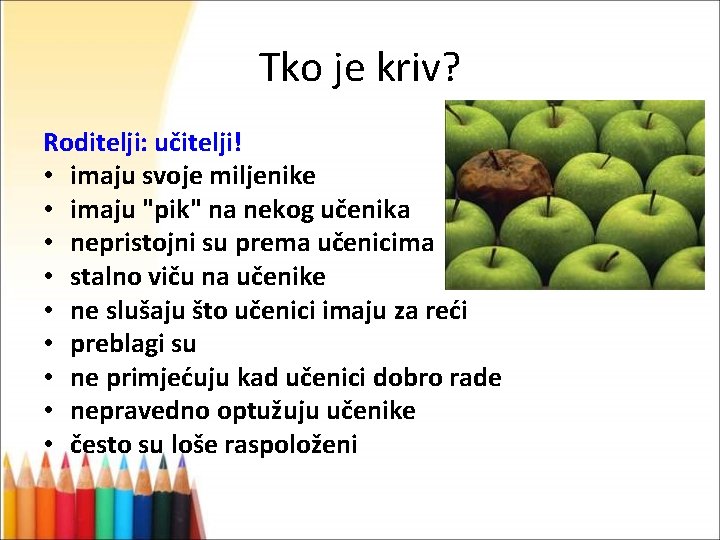 Tko je kriv?

Roditelji: učitelji!
• imaju svoje miljenike
• imaju "pik" na nekog učenika
• nepristojni su prema učenicima
• stalno viču na učenike
• ne slušaju što učenici imaju za reći
• preblagi su
• ne primjećuju kad učenici dobro rade
• nepravedno optužuju učenike
• često su loše raspoloženi